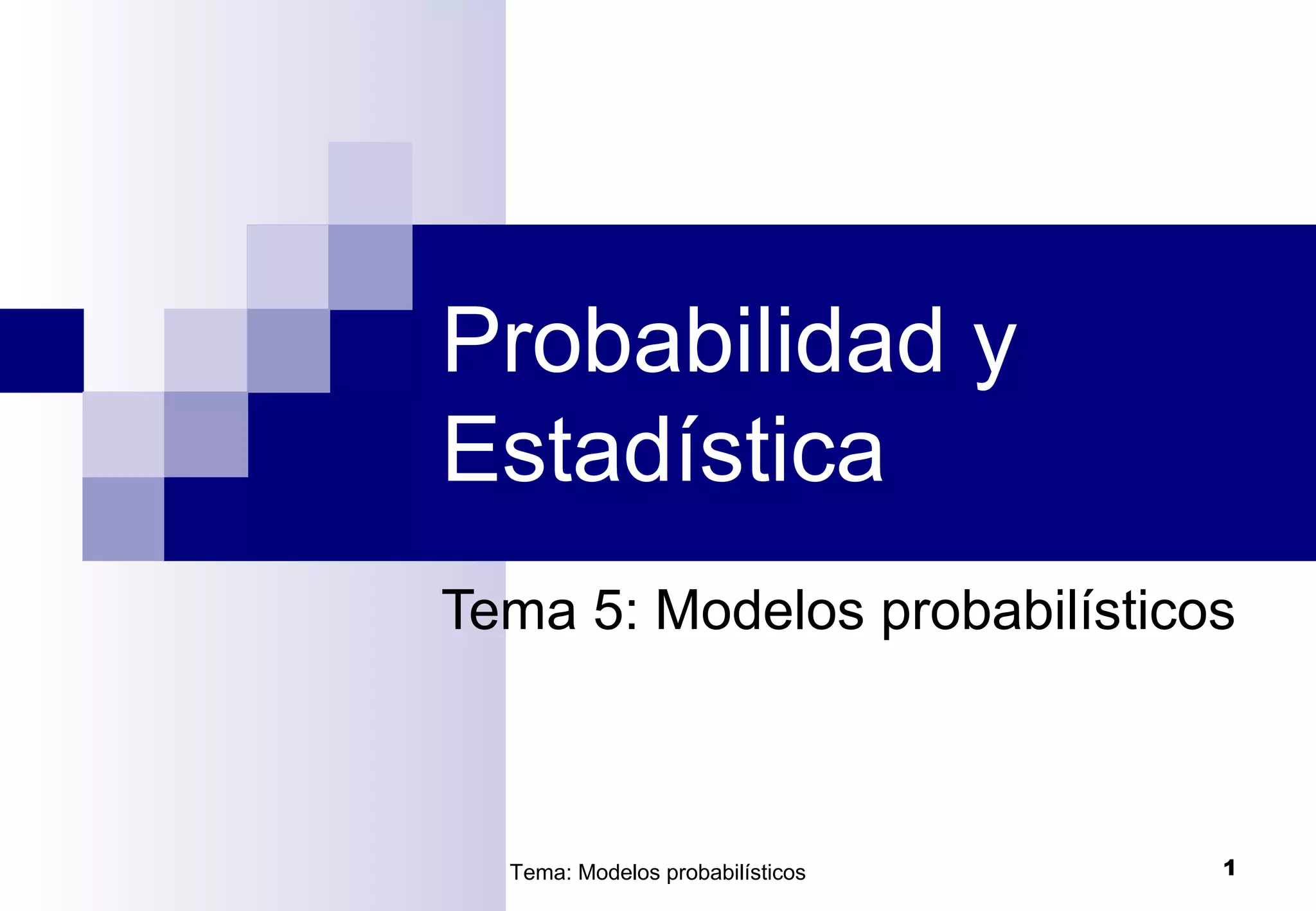 Probabilidad y Estadística

Tema 5: Modelos probabilísticos

Tema: Modelos probabilísticos

1